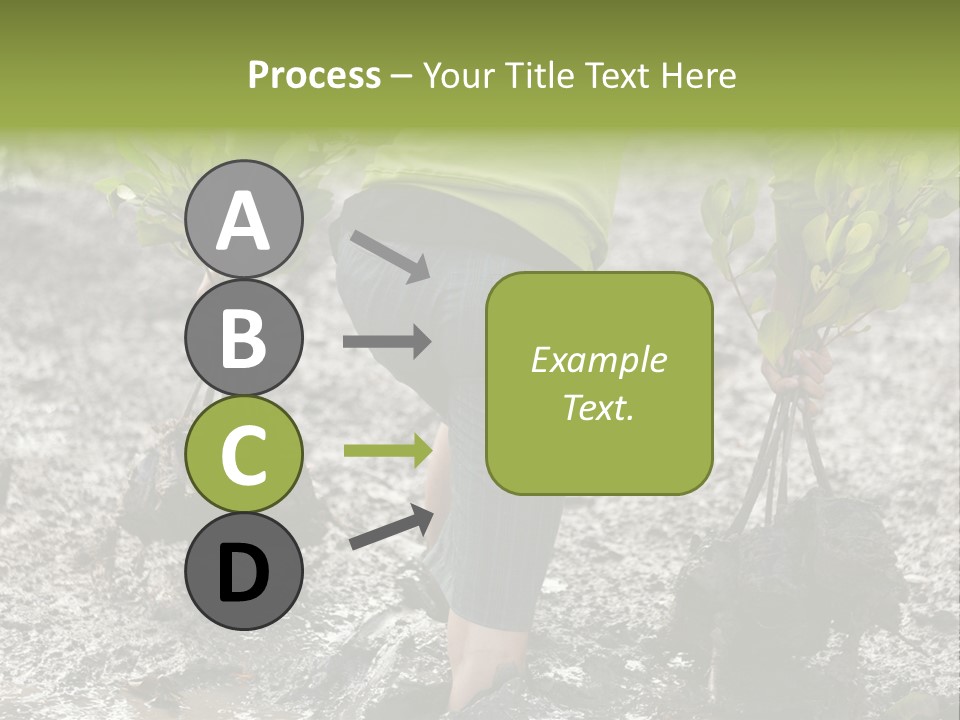 Process – Your Title Text Here

A

B

C

D

Example Text.